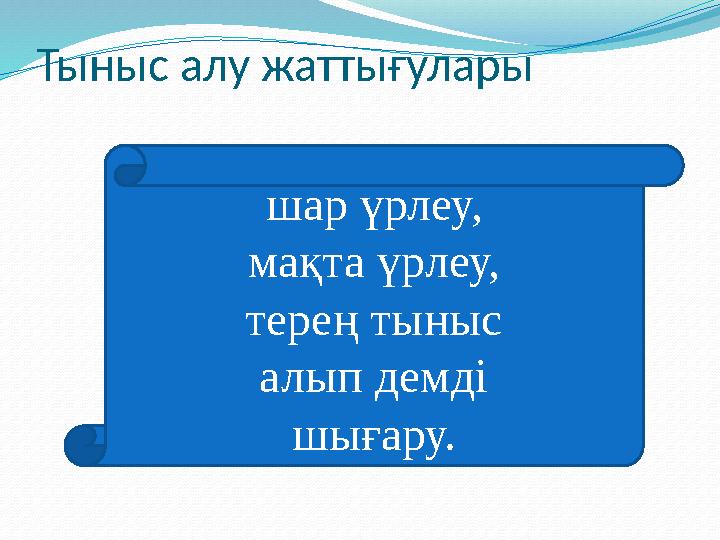 Тыныс алу жаттығулары

шар үрлеу,
мақта үрлеу,
терең тыныс
алып демді
шығару.